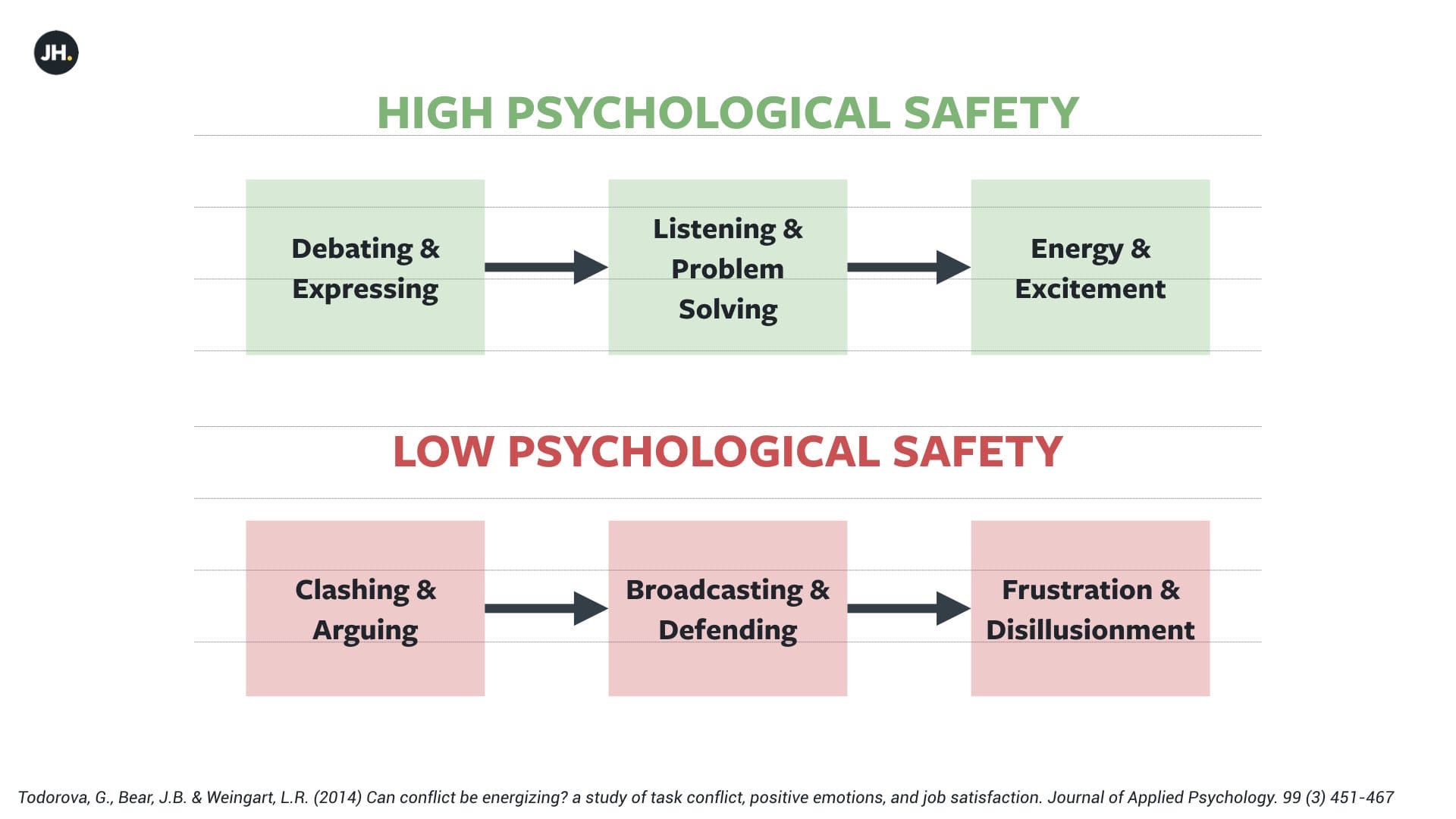 JH.

HIGH PSYCHOLOGICAL SAFETY

Debating & Expressing

Listening & Problem Solving

Energy & Excitement

LOW PSYCHOLOGICAL SAFETY

Clashing & Arguing

Broadcasting & Defending

Frustration & Disillusionment

Todorova, G., Bear, J.B. & Weingart, L.R. (2014) Can conflict be energizing? a study of task conflict, positive emotions, and job satisfaction. Journal of Applied Psychology. 99 (3) 451-467